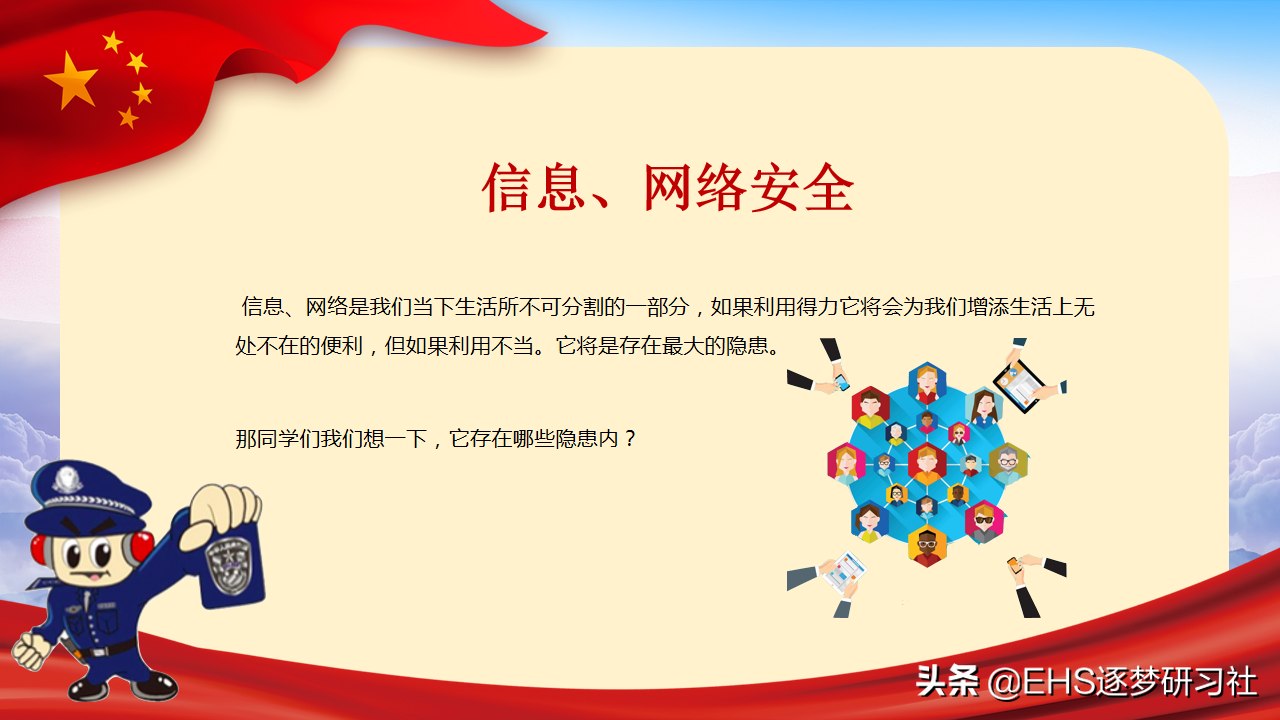 信息、网络安全

信息、网络是我们当下生活所不可分割的一部分，如果利用得力它将会为我们增添生活上无处不在的便利，但如果利用不当。它将是存在最大的隐患。

那同学们我们想一下，它存在哪些隐患内？

头条 @EHS逐梦研习社